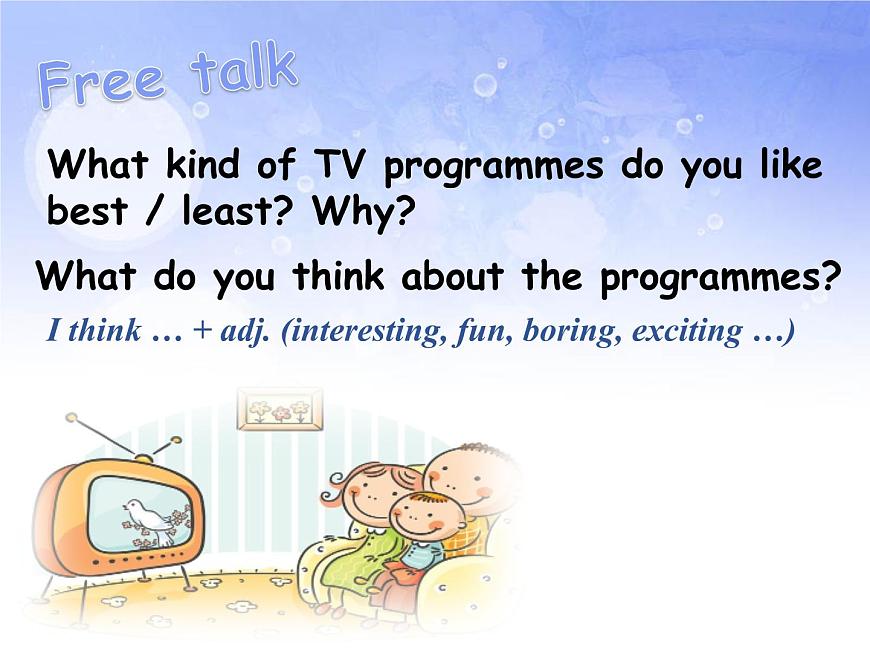 Free talk

What kind of TV programmes do you like best / least? Why?

What do you think about the programmes?

I think … + adj. (interesting, fun, boring, exciting …)